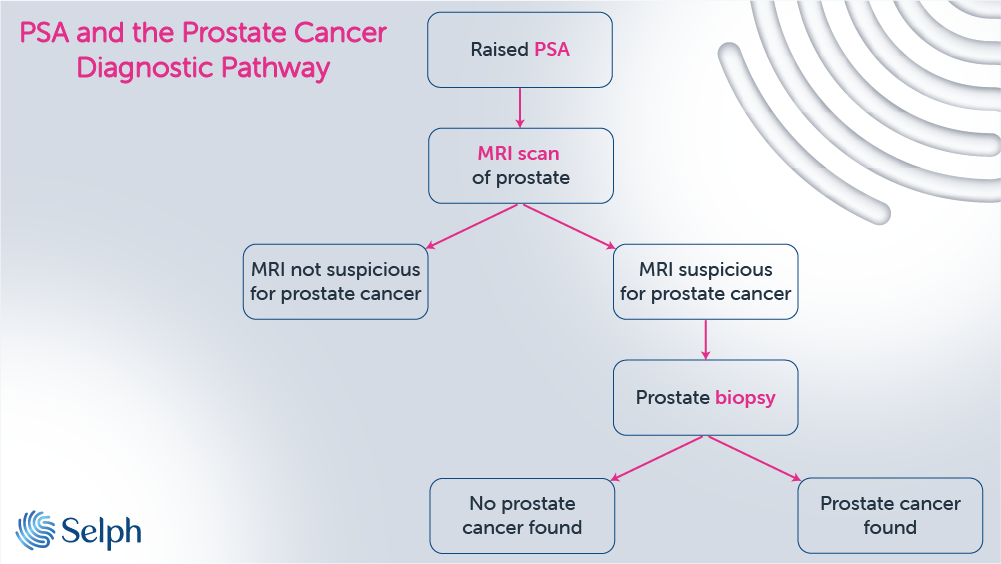 PSA and the Prostate Cancer Diagnostic Pathway

Raised PSA

MRI scan of prostate

MRI not suspicious for prostate cancer

MRI suspicious for prostate cancer

Prostate biopsy

No prostate cancer found

Prostate cancer found

Selph